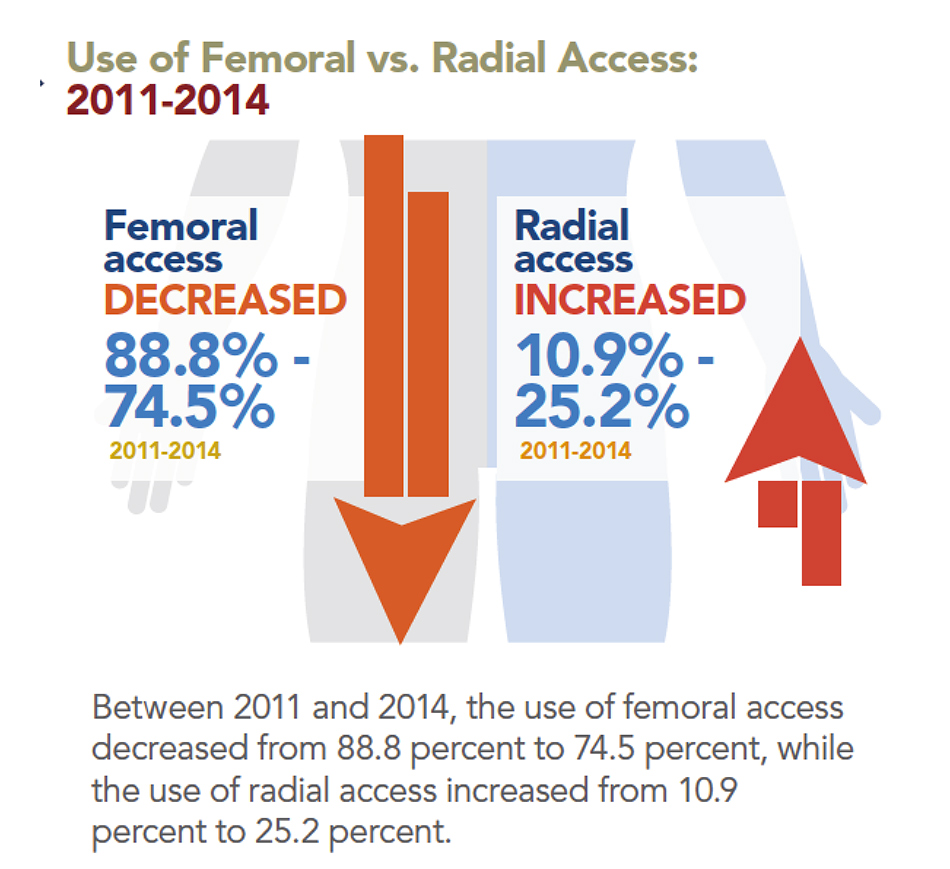 Use of Femoral vs. Radial Access: 2011-2014

Femoral access DECREASED 88.8% - 74.5%
2011-2014

Radial access INCREASED 10.9% - 25.2%
2011-2014

Between 2011 and 2014, the use of femoral access decreased from 88.8 percent to 74.5 percent, while the use of radial access increased from 10.9 percent to 25.2 percent.